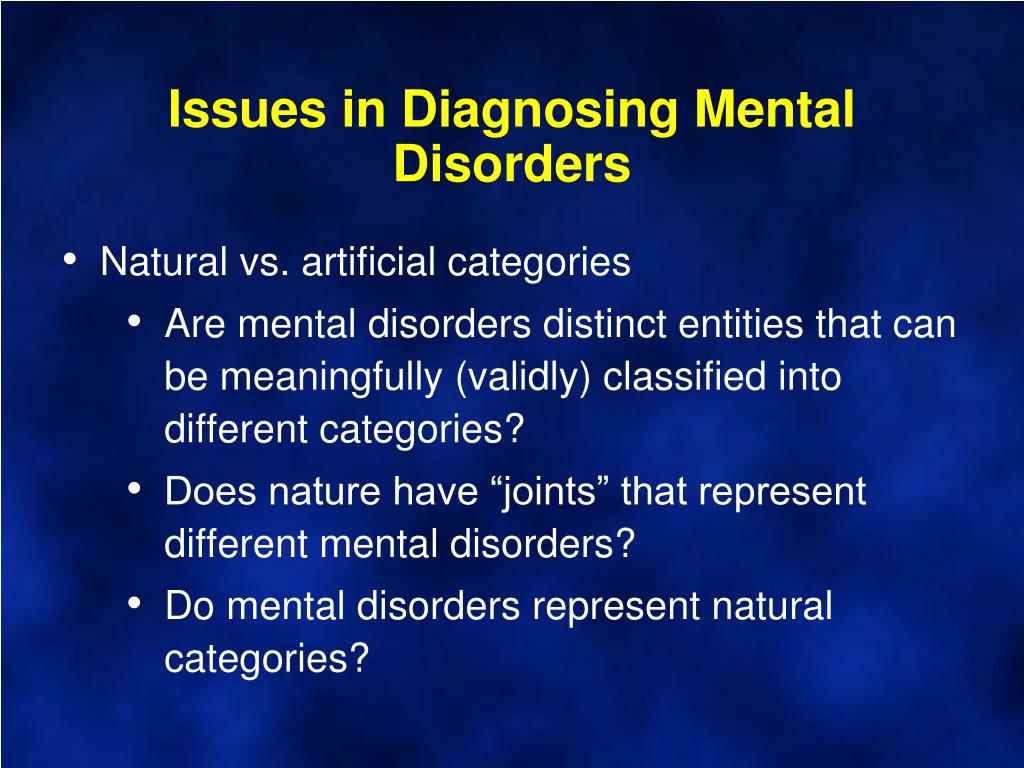 Issues in Diagnosing Mental Disorders

• Natural vs. artificial categories
  • Are mental disorders distinct entities that can be meaningfully (validly) classified into different categories?
  • Does nature have “joints” that represent different mental disorders?
  • Do mental disorders represent natural categories?